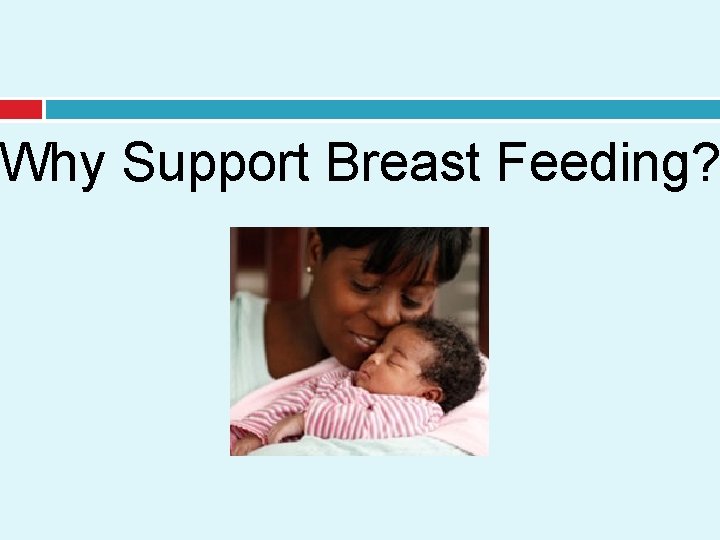 Why Support Breast Feeding?